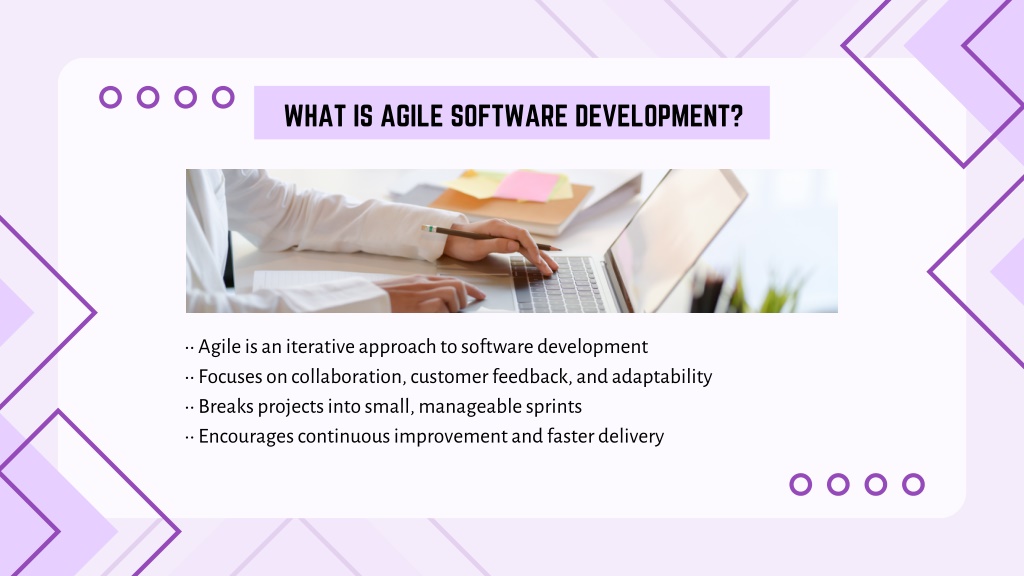 WHAT IS AGILE SOFTWARE DEVELOPMENT?

·· Agile is an iterative approach to software development
·· Focuses on collaboration, customer feedback, and adaptability
·· Breaks projects into small, manageable sprints
·· Encourages continuous improvement and faster delivery